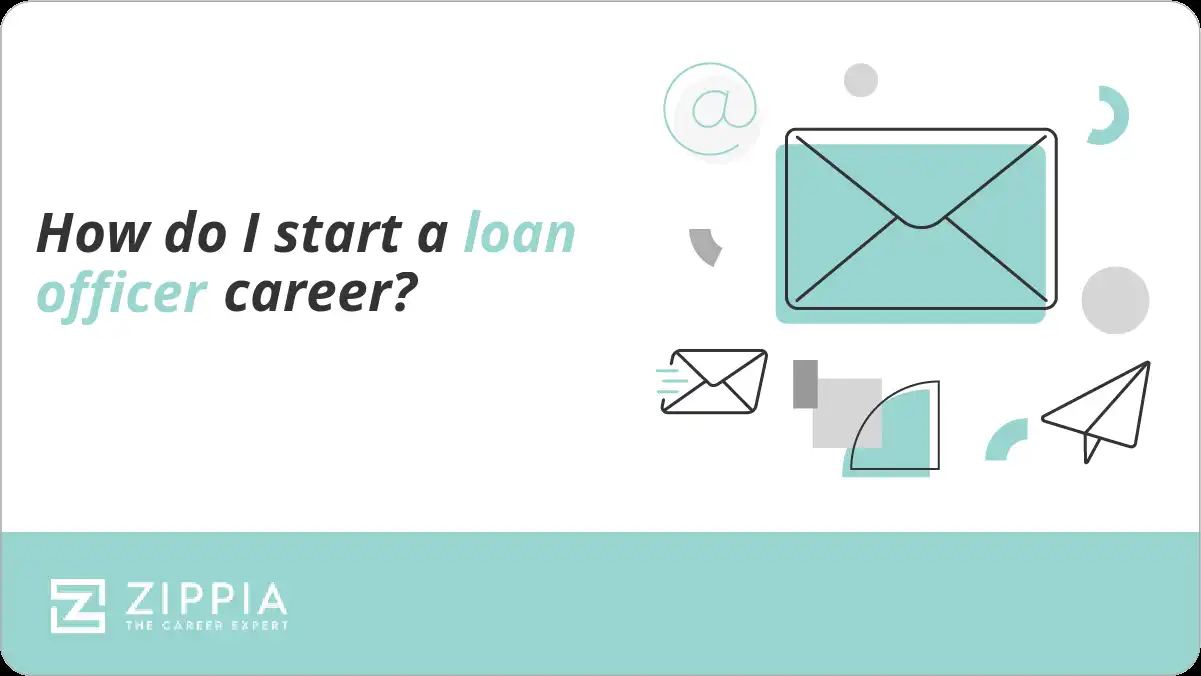 How do I start a loan officer career?

@

ZIPPIA
THE CAREER EXPERT